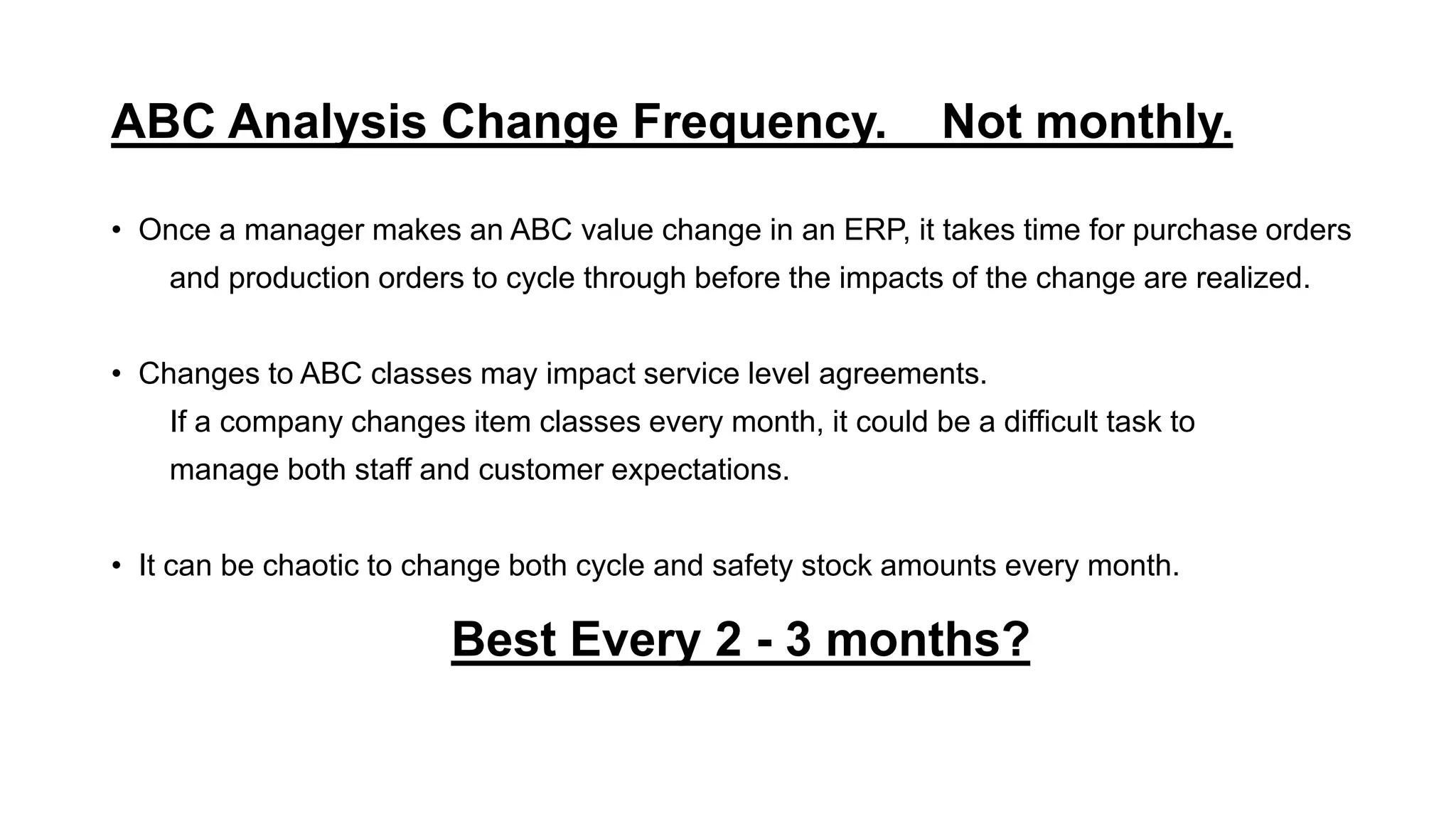 ABC Analysis Change Frequency.    Not monthly.

• Once a manager makes an ABC value change in an ERP, it takes time for purchase orders and production orders to cycle through before the impacts of the change are realized.

• Changes to ABC classes may impact service level agreements.
If a company changes item classes every month, it could be a difficult task to manage both staff and customer expectations.

• It can be chaotic to change both cycle and safety stock amounts every month.

Best Every 2 - 3 months?